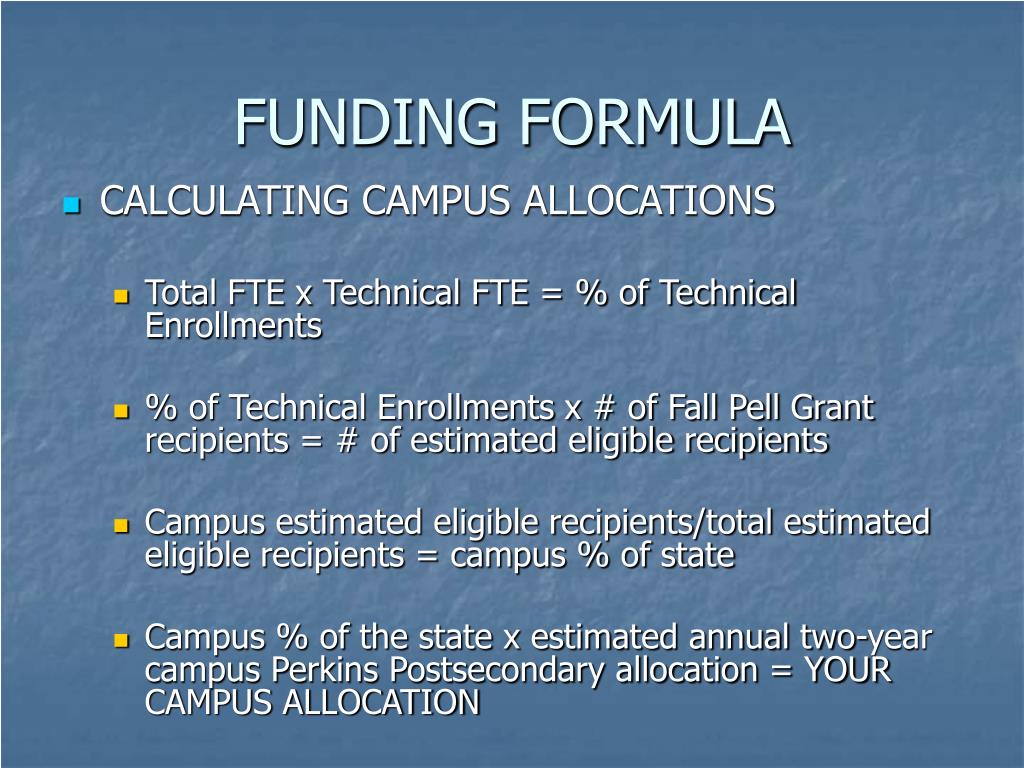 FUNDING FORMULA

CALCULATING CAMPUS ALLOCATIONS

Total FTE x Technical FTE = % of Technical Enrollments

% of Technical Enrollments x # of Fall Pell Grant recipients = # of estimated eligible recipients

Campus estimated eligible recipients/total estimated eligible recipients = campus % of state

Campus % of the state x estimated annual two-year campus Perkins Postsecondary allocation = YOUR CAMPUS ALLOCATION